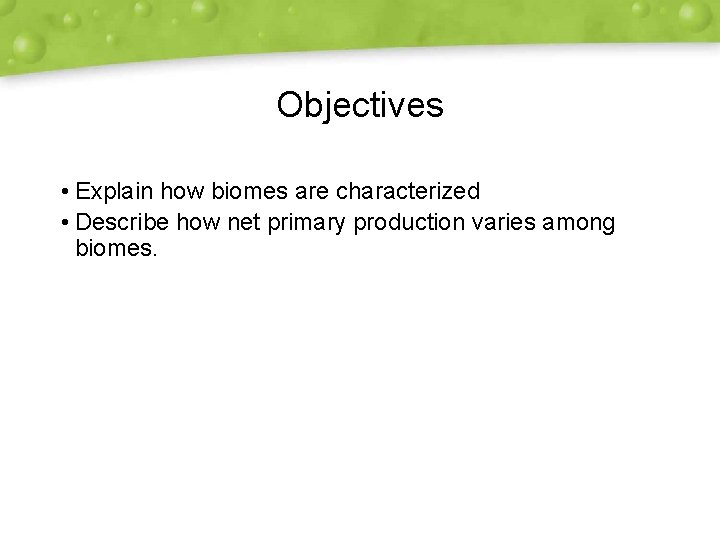 Objectives

• Explain how biomes are characterized
• Describe how net primary production varies among biomes.